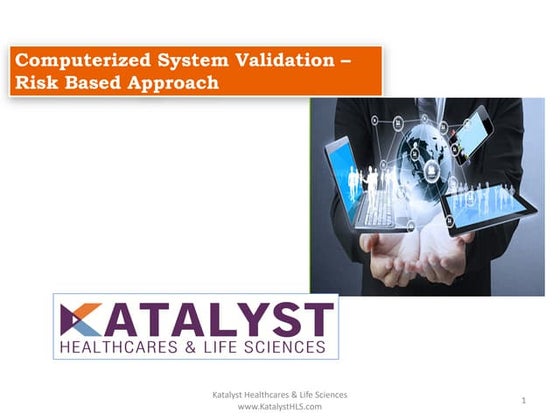 Computerized System Validation – Risk Based Approach

KATALYST
HEALTHCARES & LIFE SCIENCES

Katalyst Healthcares & Life Sciences
www.KatalystHLS.com

1